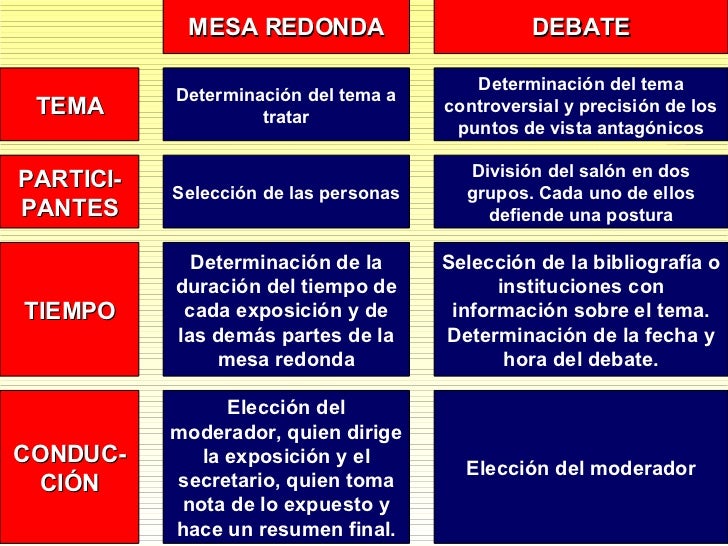 | | MESA REDONDA | DEBATE |
|---|---|---|
| TEMA | Determinación del tema a tratar | Determinación del tema controversial y precisión de los puntos de vista antagónicos |
| PARTICIPANTES | Selección de las personas | División del salón en dos grupos. Cada uno de ellos defiende una postura |
| TIEMPO | Determinación de la duración del tiempo de cada exposición y de las demás partes de la mesa redonda | Selección de la bibliografía o instituciones con información sobre el tema. Determinación de la fecha y hora del debate. |
| CONDUCCIÓN | Elección del moderador, quien dirige la exposición y el secretario, quien toma nota de lo expuesto y hace un resumen final. | Elección del moderador |